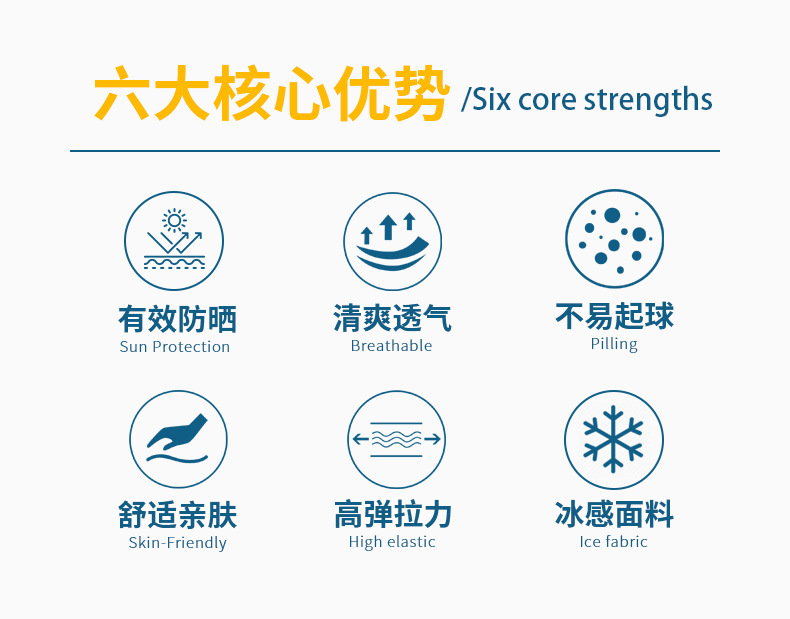 六大核心优势 /Six core strengths

有效防晒
Sun Protection

清爽透气
Breathable

不易起球
Pilling

舒适亲肤
Skin-Friendly

高弹拉力
High elastic

冰感面料
Ice fabric